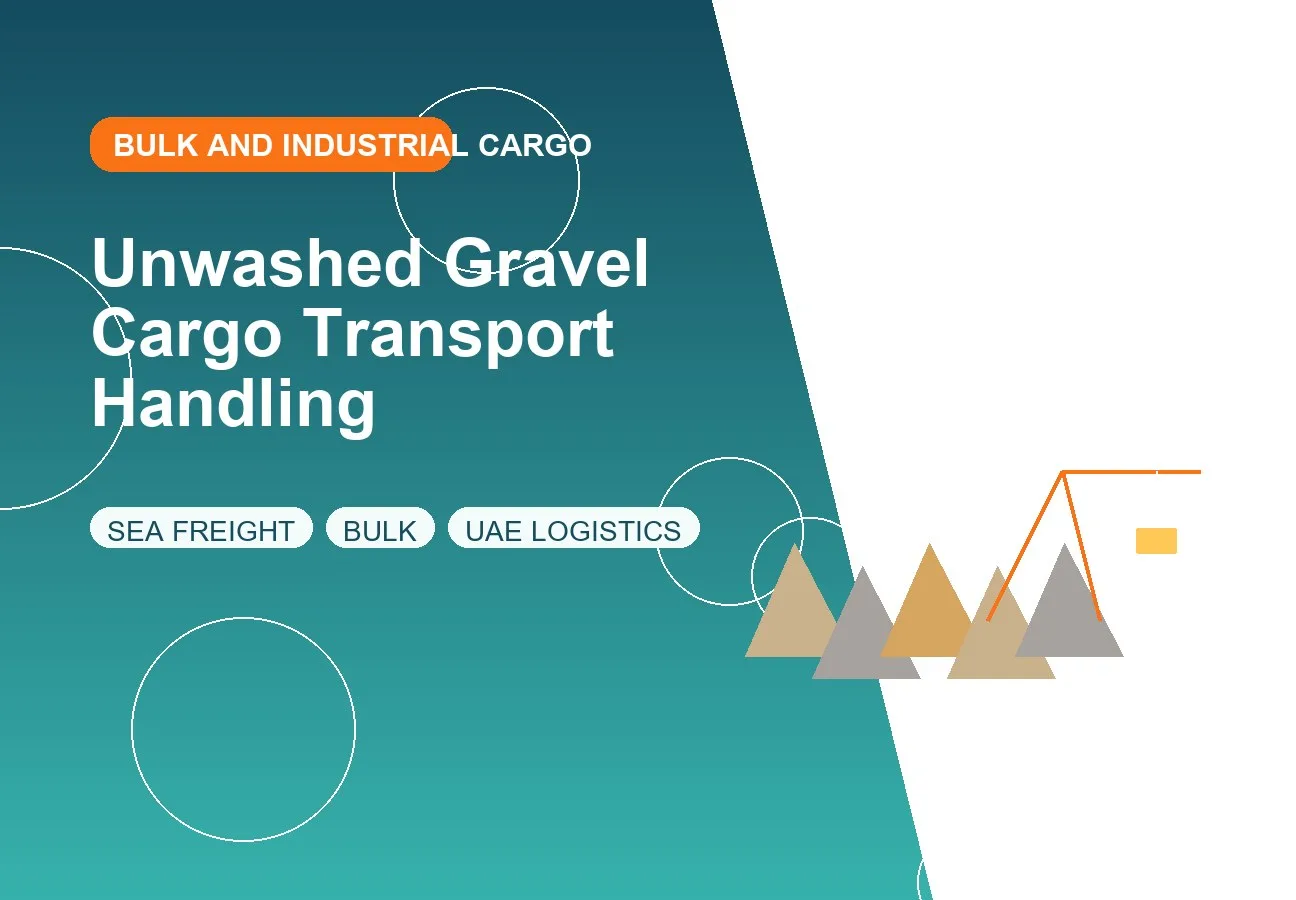 BULK AND INDUSTRIAL CARGO

Unwashed Gravel Cargo Transport Handling

SEA FREIGHT

BULK

UAE LOGISTICS